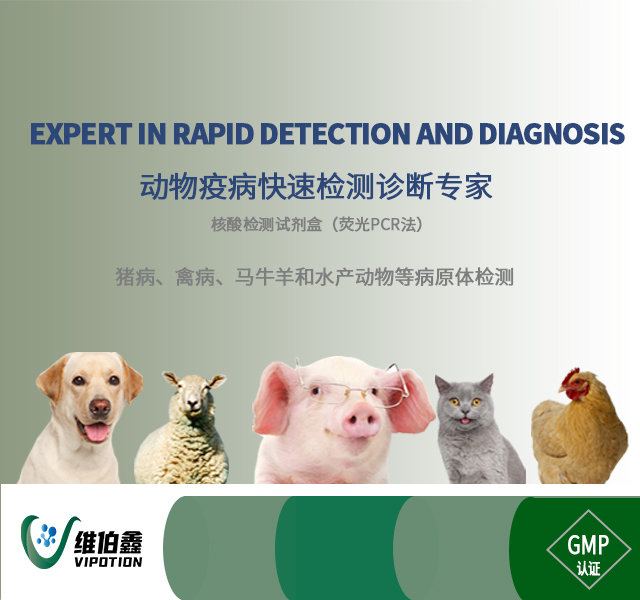 EXPERT IN RAPID DETECTION AND DIAGNOSIS

动物疫病快速检测诊断专家

核酸检测试剂盒（荧光PCR法）

猪病、禽病、马牛羊和水产动物等病原体检测

维伯鑫
VIPOTION

GMP
认证